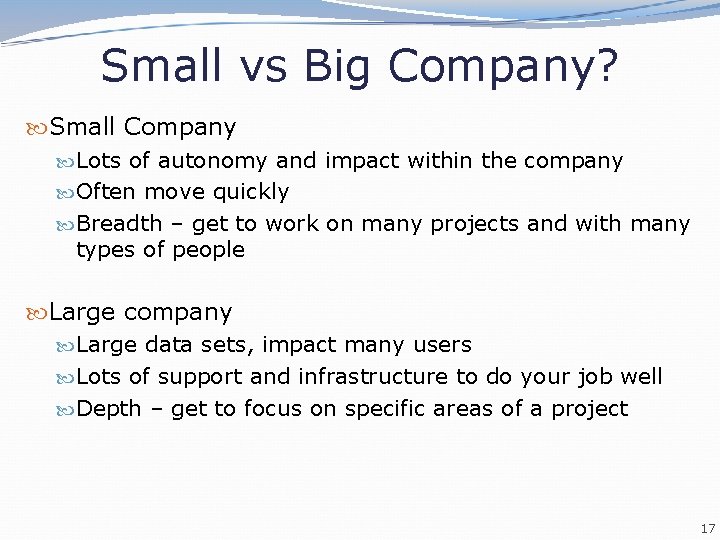 Small vs Big Company?

Small Company

Lots of autonomy and impact within the company

Often move quickly

Breadth – get to work on many projects and with many types of people

Large company

Large data sets, impact many users

Lots of support and infrastructure to do your job well

Depth – get to focus on specific areas of a project

17